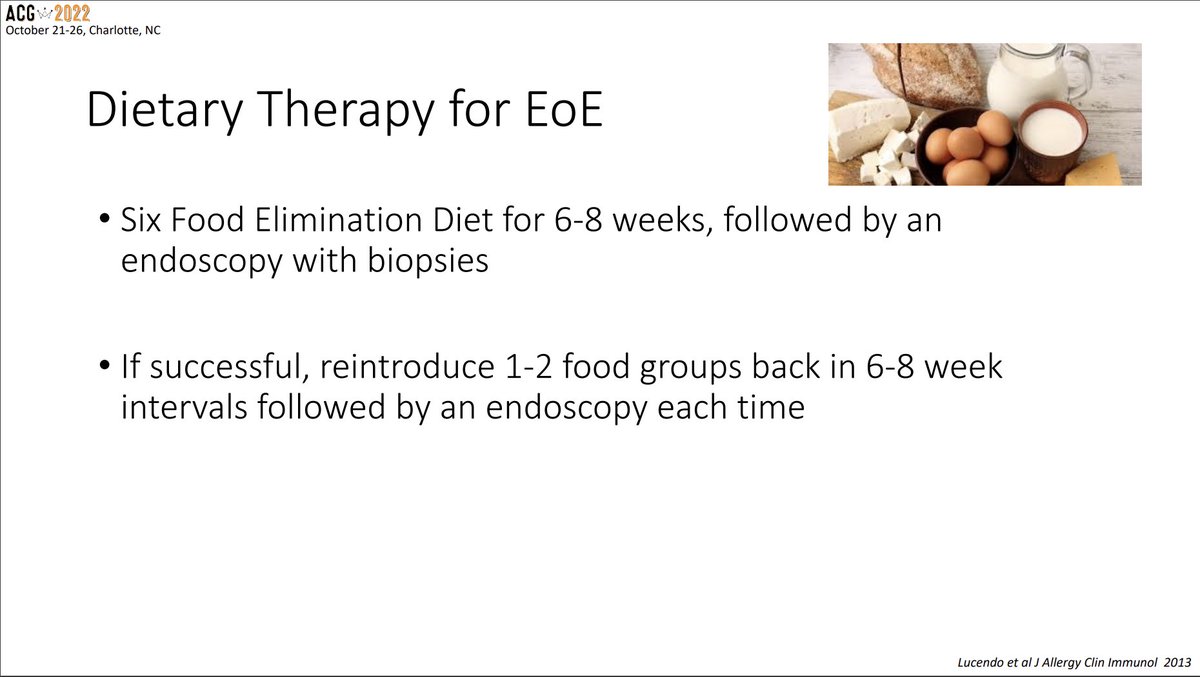 ACG 2022
October 21-26, Charlotte, NC

Dietary Therapy for EoE

• Six Food Elimination Diet for 6-8 weeks, followed by an endoscopy with biopsies

• If successful, reintroduce 1-2 food groups back in 6-8 week intervals followed by an endoscopy each time

Lucendo et al J Allergy Clin Immunol 2013